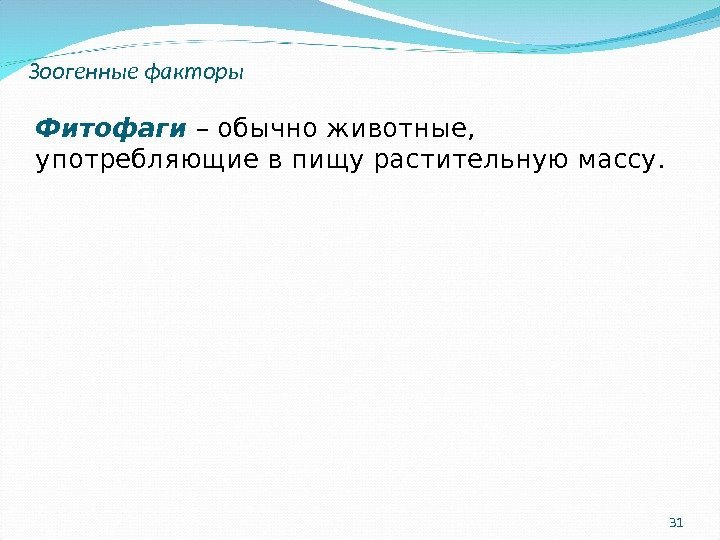 Зоогенные факторы

Фитофаги – обычно животные, употребляющие в пищу растительную массу.

31